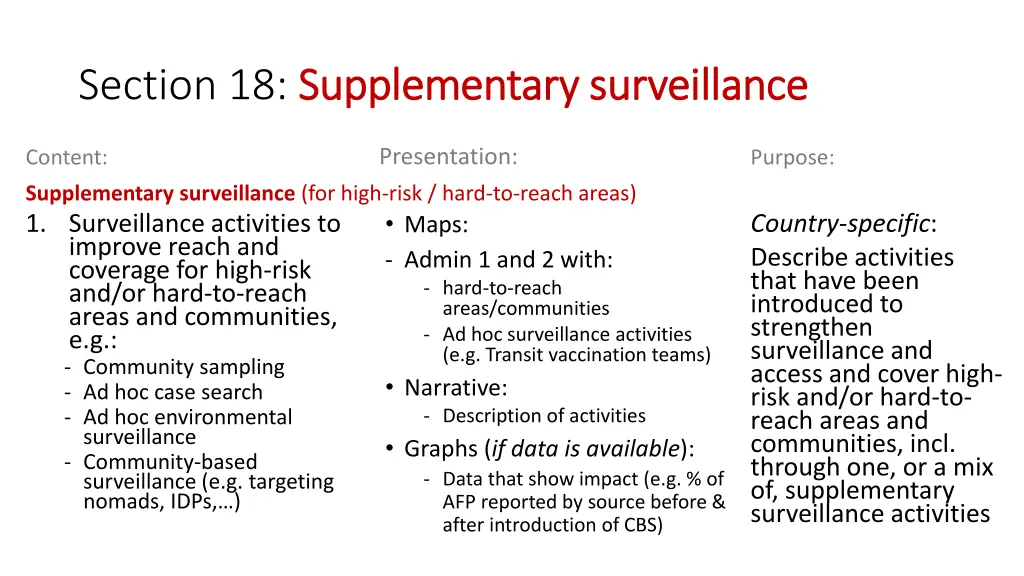 Section 18: Supplementary surveillance

Content:

Supplementary surveillance (for high-risk / hard-to-reach areas)

1. Surveillance activities to improve reach and coverage for high-risk and/or hard-to-reach areas and communities, e.g.:
- Community sampling
- Ad hoc case search
- Ad hoc environmental surveillance
- Community-based surveillance (e.g. targeting nomads, IDPs,…)

Presentation:

• Maps:
- Admin 1 and 2 with:
  - hard-to-reach areas/communities
  - Ad hoc surveillance activities (e.g. Transit vaccination teams)
• Narrative:
  - Description of activities
• Graphs (if data is available):
  - Data that show impact (e.g. % of AFP reported by source before & after introduction of CBS)

Purpose:

Country-specific:
Describe activities that have been introduced to strengthen surveillance and access and cover high-risk and/or hard-to-reach areas and communities, incl. through one, or a mix of, supplementary surveillance activities